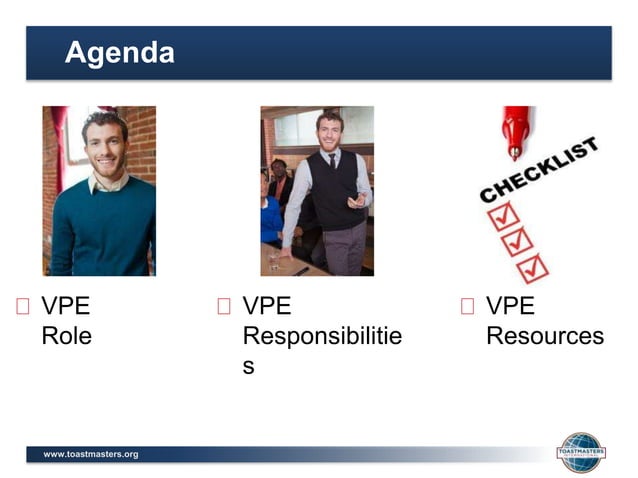 Agenda

CHECKLIST

VPE Role

VPE Responsibilities

VPE Resources

www.toastmasters.org

TOASTMASTERS INTERNATIONAL